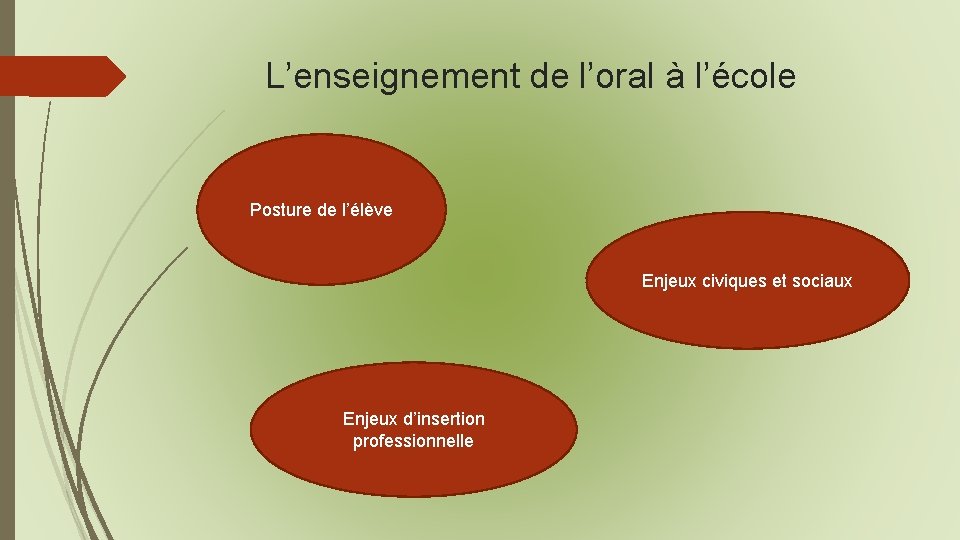 L’enseignement de l’oral à l’école

Posture de l’élève

Enjeux civiques et sociaux

Enjeux d’insertion professionnelle